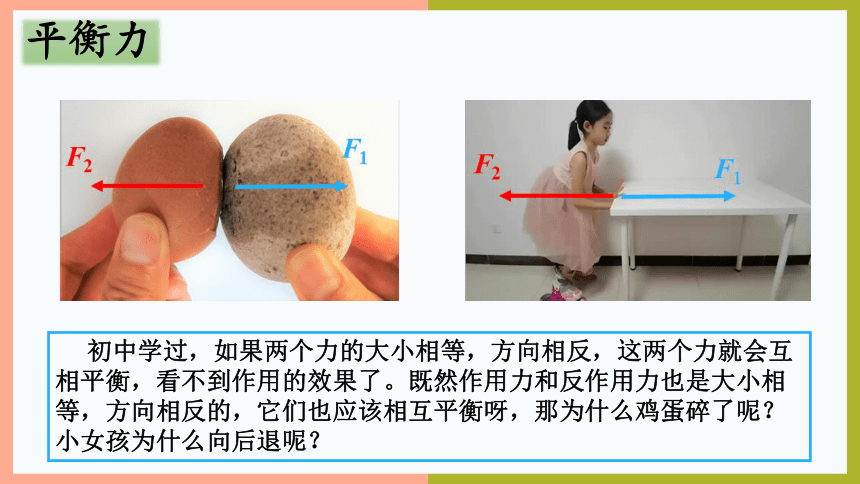 平衡力

$F_2$

$F_1$

$F_2$

$F_1$

初中学过，如果两个力的大小相等，方向相反，这两个力就会互相平衡，看不到作用的效果了。既然作用力和反作用力也是大小相等，方向相反的，它们也应该相互平衡呀，那为什么鸡蛋碎了呢？小女孩为什么向后退呢？